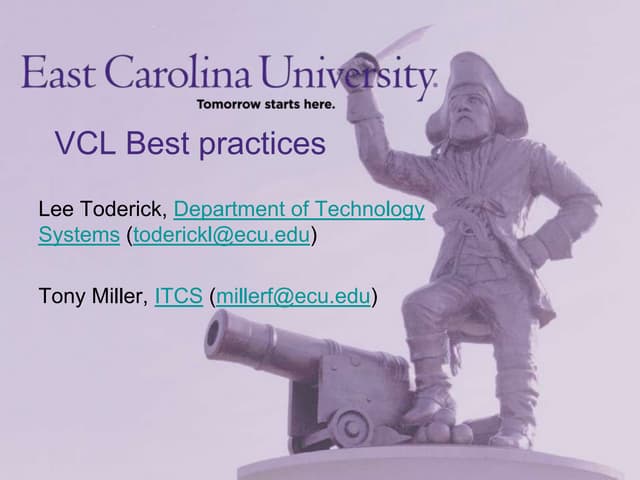 East Carolina University.
Tomorrow starts here.

VCL Best practices

Lee Toderick, Department of Technology Systems (toderickl@ecu.edu)

Tony Miller, ITCS (millerf@ecu.edu)